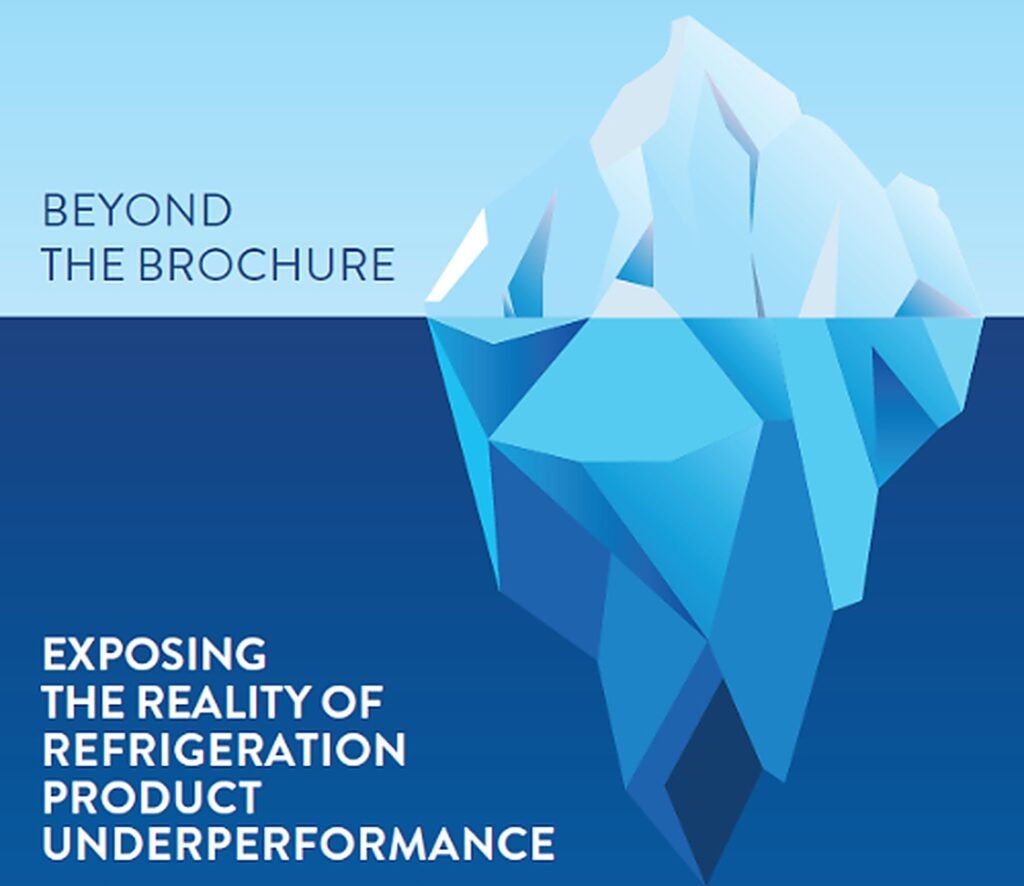 BEYOND
THE BROCHURE

EXPOSING
THE REALITY OF
REFRIGERATION
PRODUCT
UNDERPERFORMANCE